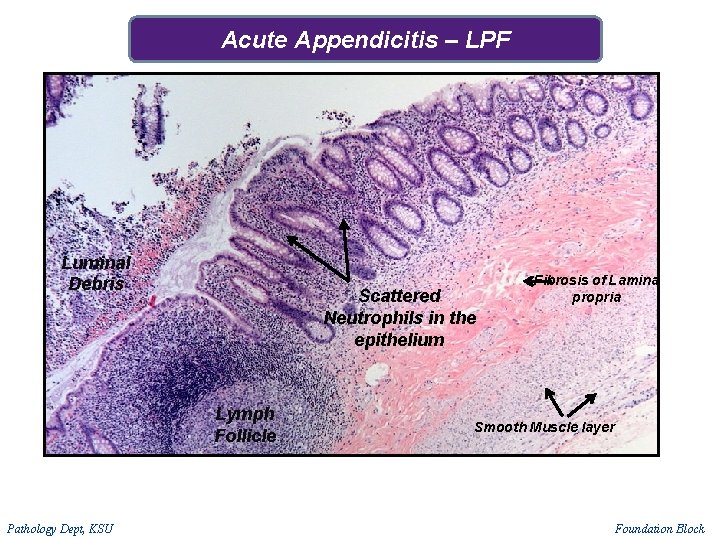 Acute Appendicitis – LPF

Luminal Debris

Scattered Neutrophils in the epithelium

Fibrosis of Lamina propria

Lymph Follicle

Smooth Muscle layer

Pathology Dept, KSU

Foundation Block